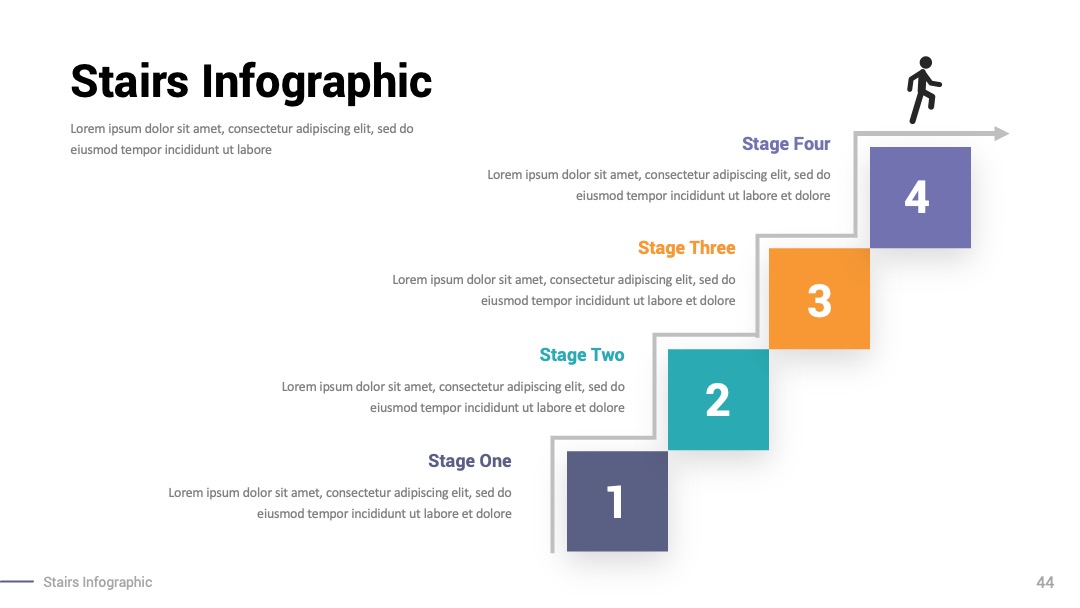 Stairs Infographic

Lorem ipsum dolor sit amet, consectetur adipiscing elit, sed do eiusmod tempor incididunt ut labore

Stage Four

Lorem ipsum dolor sit amet, consectetur adipiscing elit, sed do eiusmod tempor incididunt ut labore et dolore

4

Stage Three

Lorem ipsum dolor sit amet, consectetur adipiscing elit, sed do eiusmod tempor incididunt ut labore et dolore

3

Stage Two

Lorem ipsum dolor sit amet, consectetur adipiscing elit, sed do eiusmod tempor incididunt ut labore et dolore

2

Stage One

Lorem ipsum dolor sit amet, consectetur adipiscing elit, sed do eiusmod tempor incididunt ut labore et dolore

1

Stairs Infographic

44